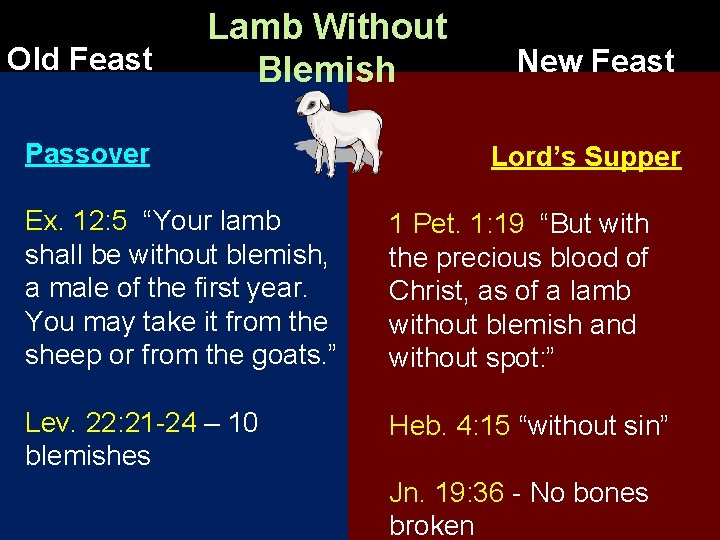 Lamb Without Blemish

Old Feast

Passover

Ex. 12:5 “Your lamb shall be without blemish, a male of the first year. You may take it from the sheep or from the goats.”

Lev. 22:21-24 – 10 blemishes

New Feast

Lord’s Supper

1 Pet. 1:19 “But with the precious blood of Christ, as of a lamb without blemish and without spot:”

Heb. 4:15 “without sin”

Jn. 19:36 - No bones broken